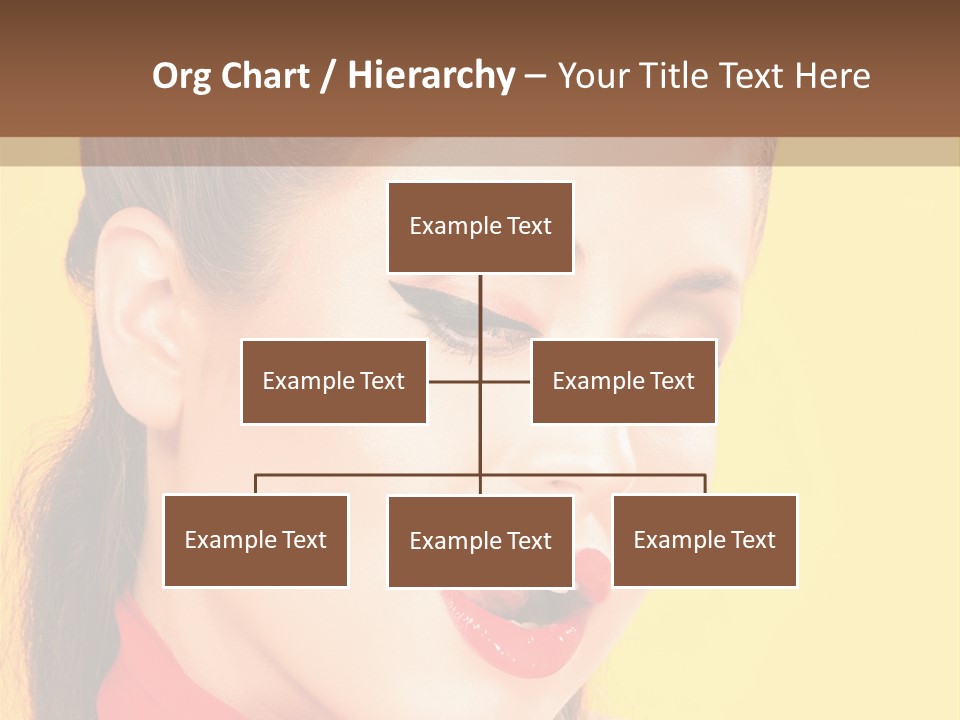 Org Chart / Hierarchy – Your Title Text Here

Example Text

Example Text

Example Text

Example Text

Example Text

Example Text